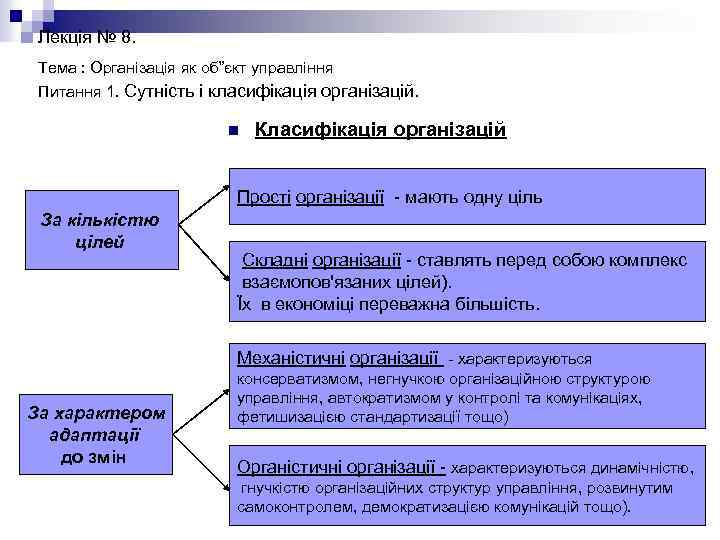 Лекція № 8.

Тема : Організація як об"єкт управління

Питання 1. Сутність і класифікація організацій.

Класифікація організацій

За кількістю цілей

Прості організації - мають одну ціль

Складні організації - ставлять перед собою комплекс взаємопов'язаних цілей).
Їх в економіці переважна більшість.

За характером адаптації до змін

Механістичні організації - характеризуються консерватизмом, негнучкою організаційною структурою управління, автократизмом у контролі та комунікаціях, фетишизацією стандартизації тощо)

Органістичні організації - характеризуються динамічністю, гнучкістю організаційних структур управління, розвинутим самоконтролем, демократизацією комунікацій тощо).